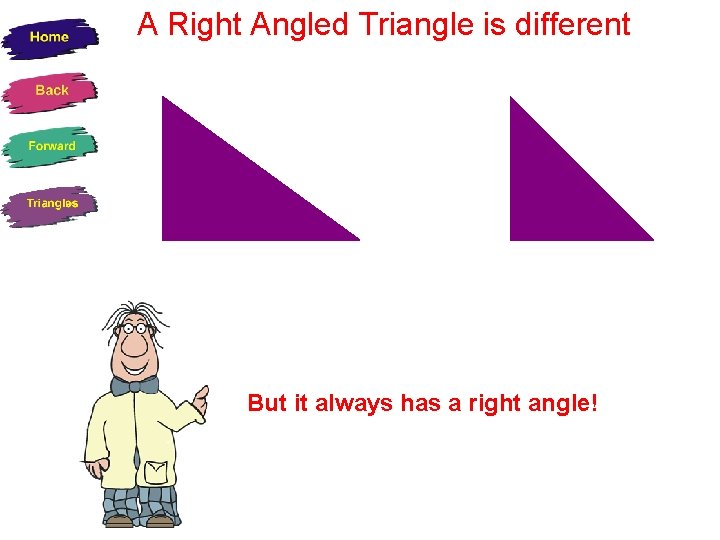 Home

Back

Forward

Triangles

A Right Angled Triangle is different

But it always has a right angle!